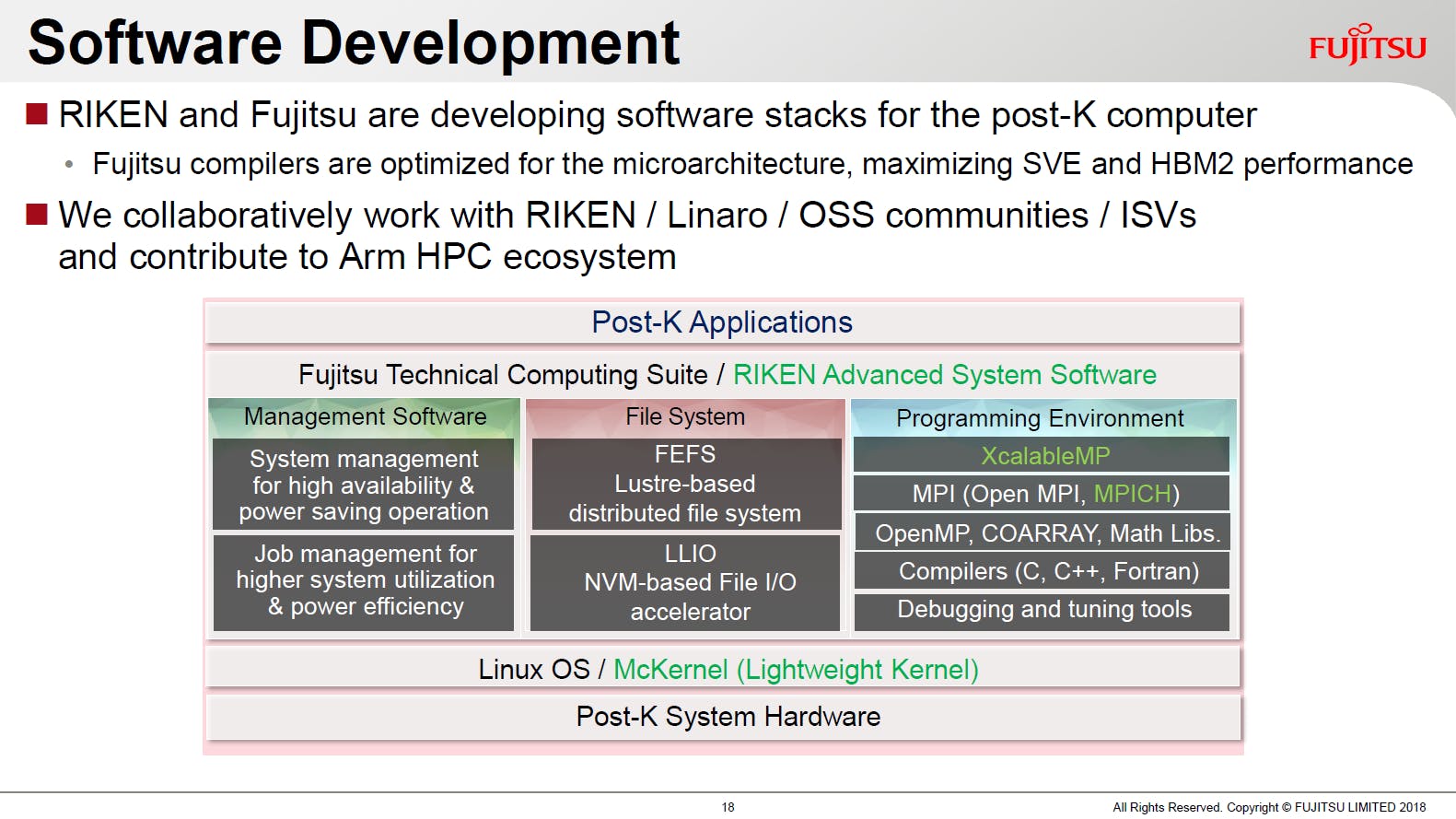 Software Development

FUJITSU

■ RIKEN and Fujitsu are developing software stacks for the post-K computer

• Fujitsu compilers are optimized for the microarchitecture, maximizing SVE and HBM2 performance

■ We collaboratively work with RIKEN / Linaro / OSS communities / ISVs and contribute to Arm HPC ecosystem

Post-K Applications

Fujitsu Technical Computing Suite / RIKEN Advanced System Software

Management Software

System management for high availability & power saving operation

Job management for higher system utilization & power efficiency

File System

FEFS Lustre-based distributed file system

LLIO NVM-based File I/O accelerator

Programming Environment

XcalableMP

MPI (Open MPI, MPICH)

OpenMP, COARRAY, Math Libs.

Compilers (C, C++, Fortran)

Debugging and tuning tools

Linux OS / McKernel (Lightweight Kernel)

Post-K System Hardware

18

All Rights Reserved. Copyright © FUJITSU LIMITED 2018